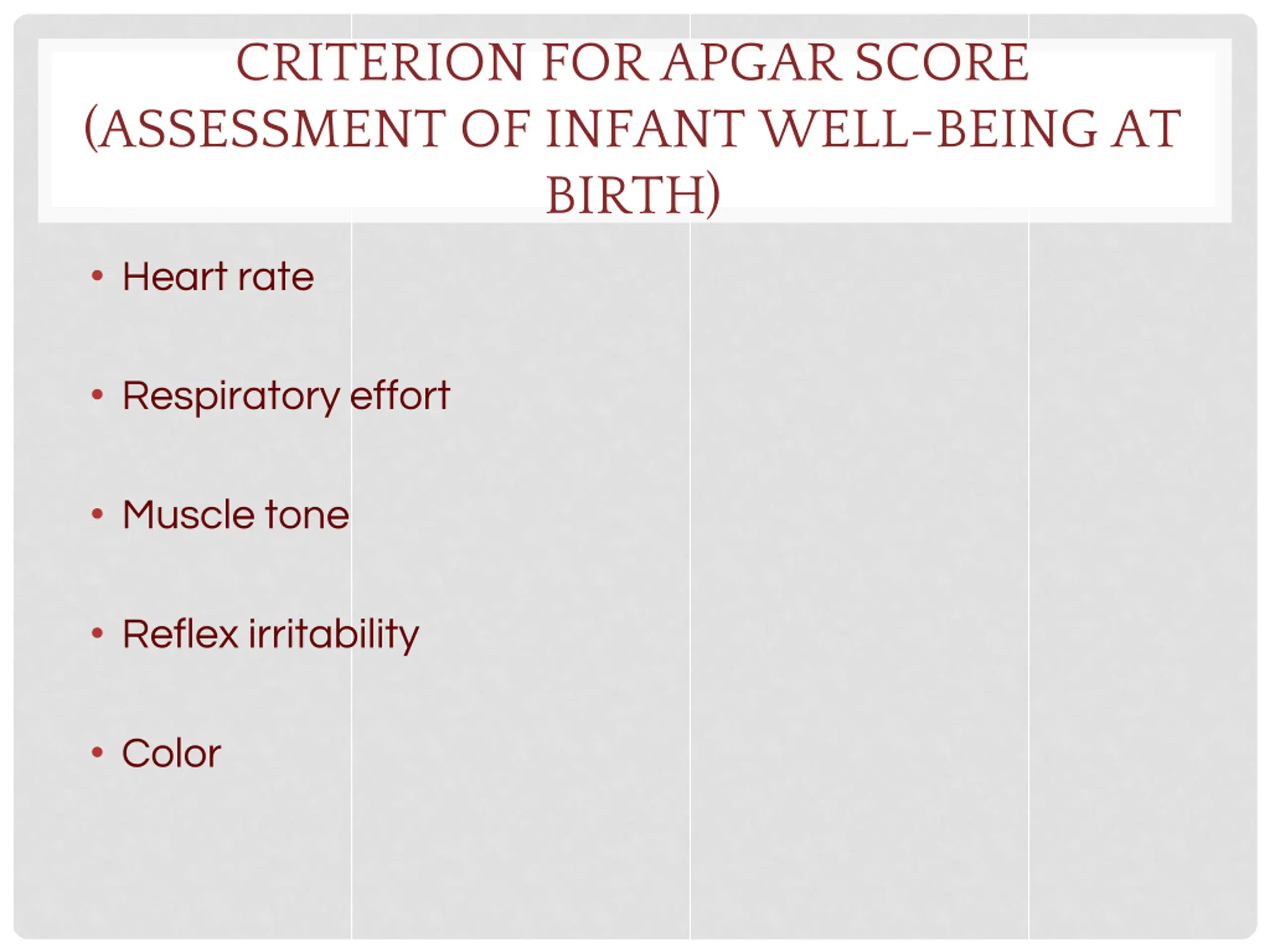 CRITERION FOR APGAR SCORE (ASSESSMENT OF INFANT WELL-BEING AT BIRTH)

• Heart rate

• Respiratory effort

• Muscle tone

• Reflex irritability

• Color